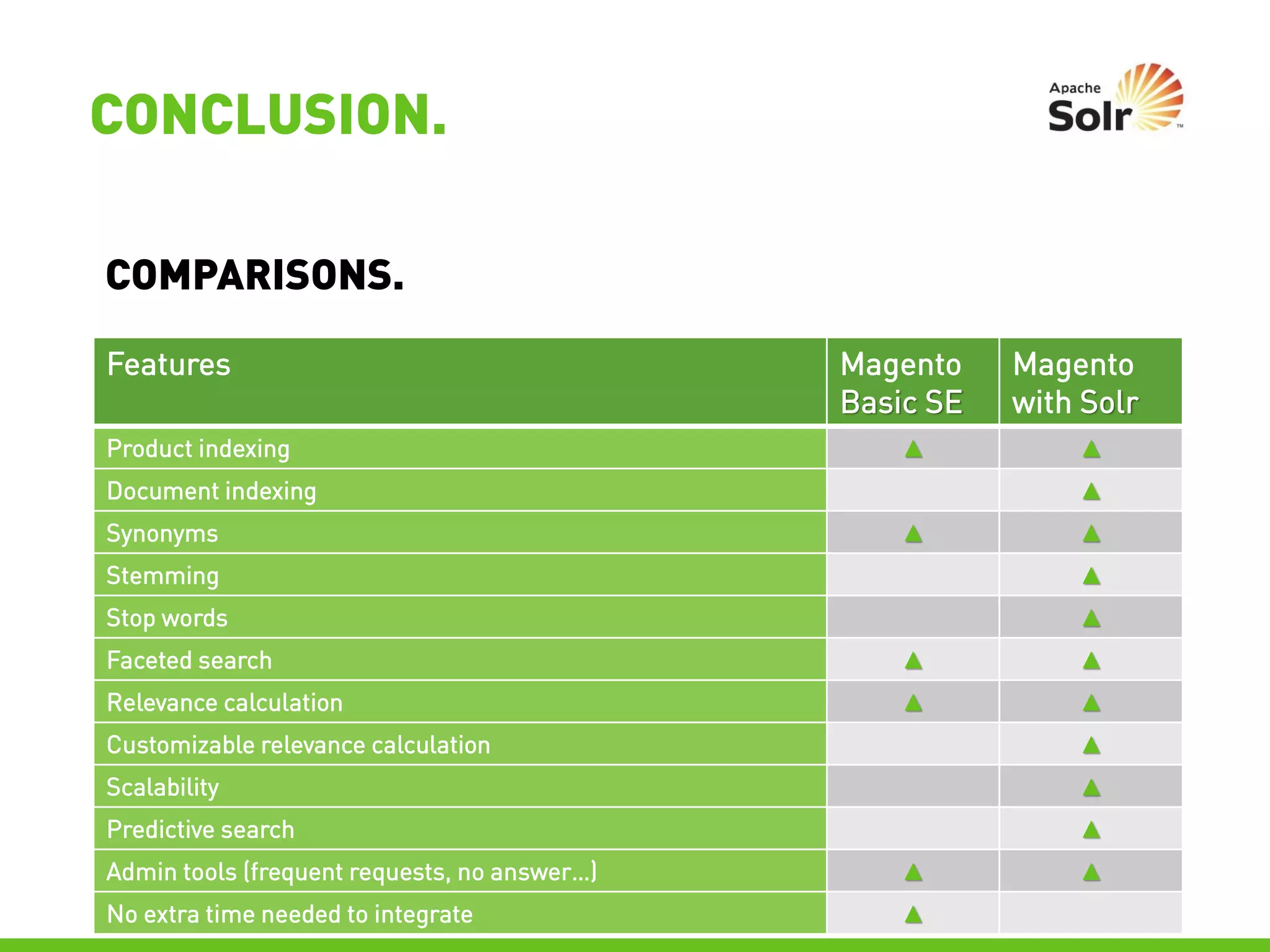 CONCLUSION.

Apache Solr™

COMPARISONS.

| Features | Magento Basic SE | Magento with Solr |
|---|---|---|
| Product indexing | ▲ | ▲ |
| Document indexing | | ▲ |
| Synonyms | ▲ | ▲ |
| Stemming | | ▲ |
| Stop words | | ▲ |
| Faceted search | ▲ | ▲ |
| Relevance calculation | ▲ | ▲ |
| Customizable relevance calculation | | ▲ |
| Scalability | | ▲ |
| Predictive search | | ▲ |
| Admin tools (frequent requests, no answer...) | ▲ | ▲ |
| No extra time needed to integrate | ▲ | |